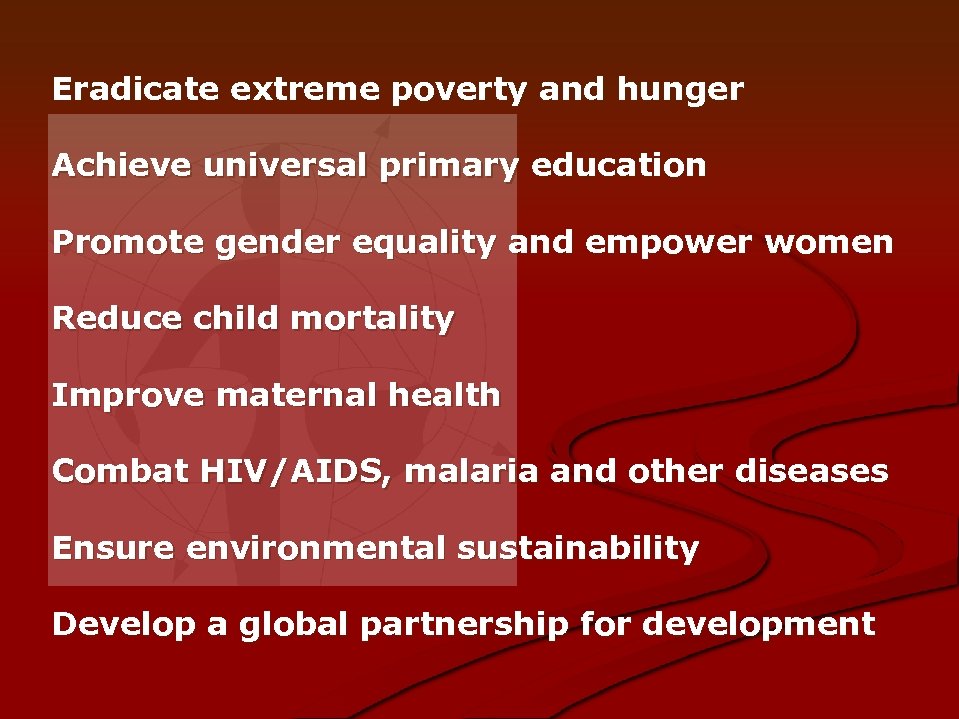 Eradicate extreme poverty and hunger

Achieve universal primary education

Promote gender equality and empower women

Reduce child mortality

Improve maternal health

Combat HIV/AIDS, malaria and other diseases

Ensure environmental sustainability

Develop a global partnership for development